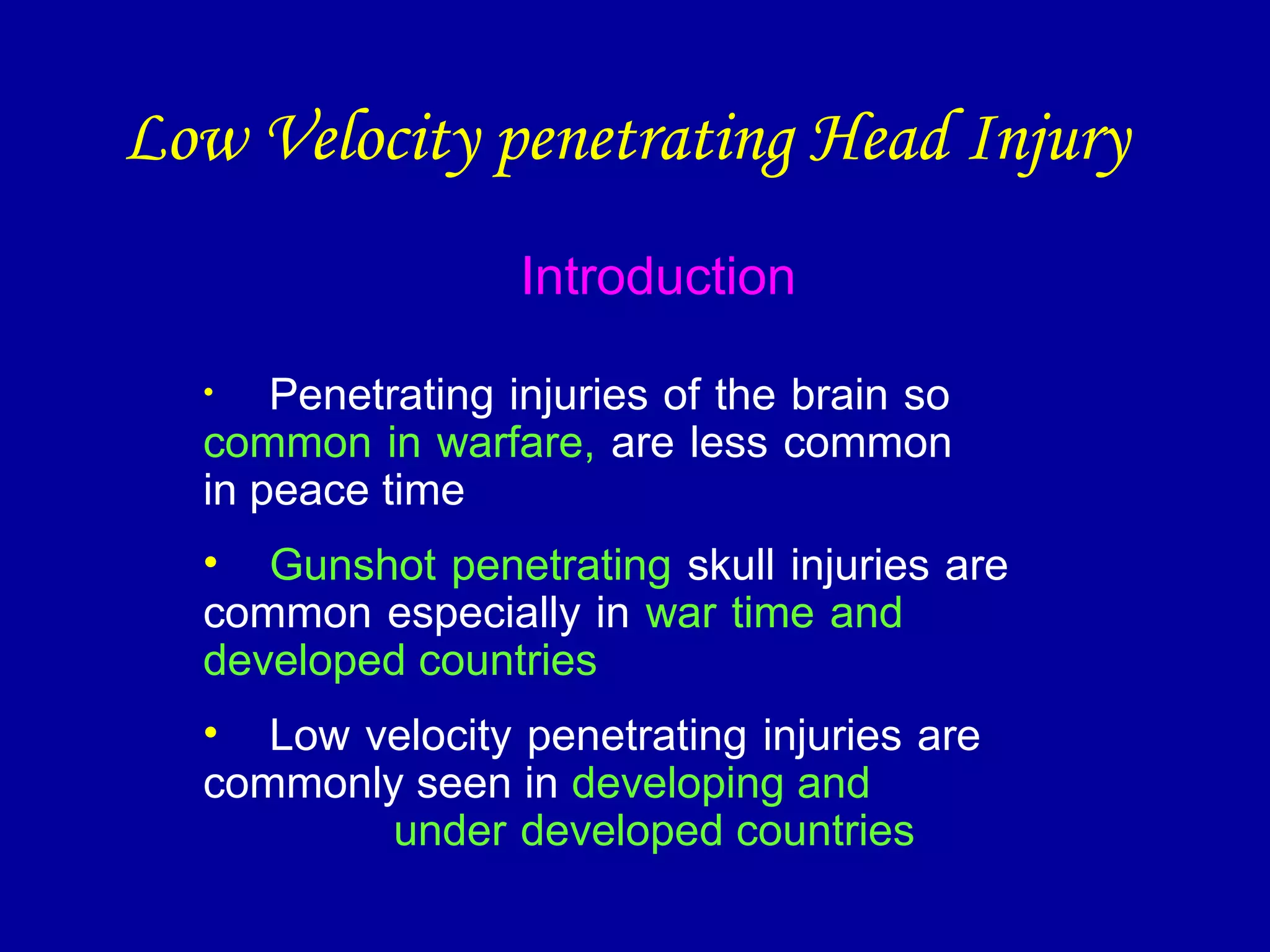 Low Velocity penetrating Head Injury

Introduction

• Penetrating injuries of the brain so common in warfare, are less common in peace time

• Gunshot penetrating skull injuries are common especially in war time and developed countries

• Low velocity penetrating injuries are commonly seen in developing and under developed countries